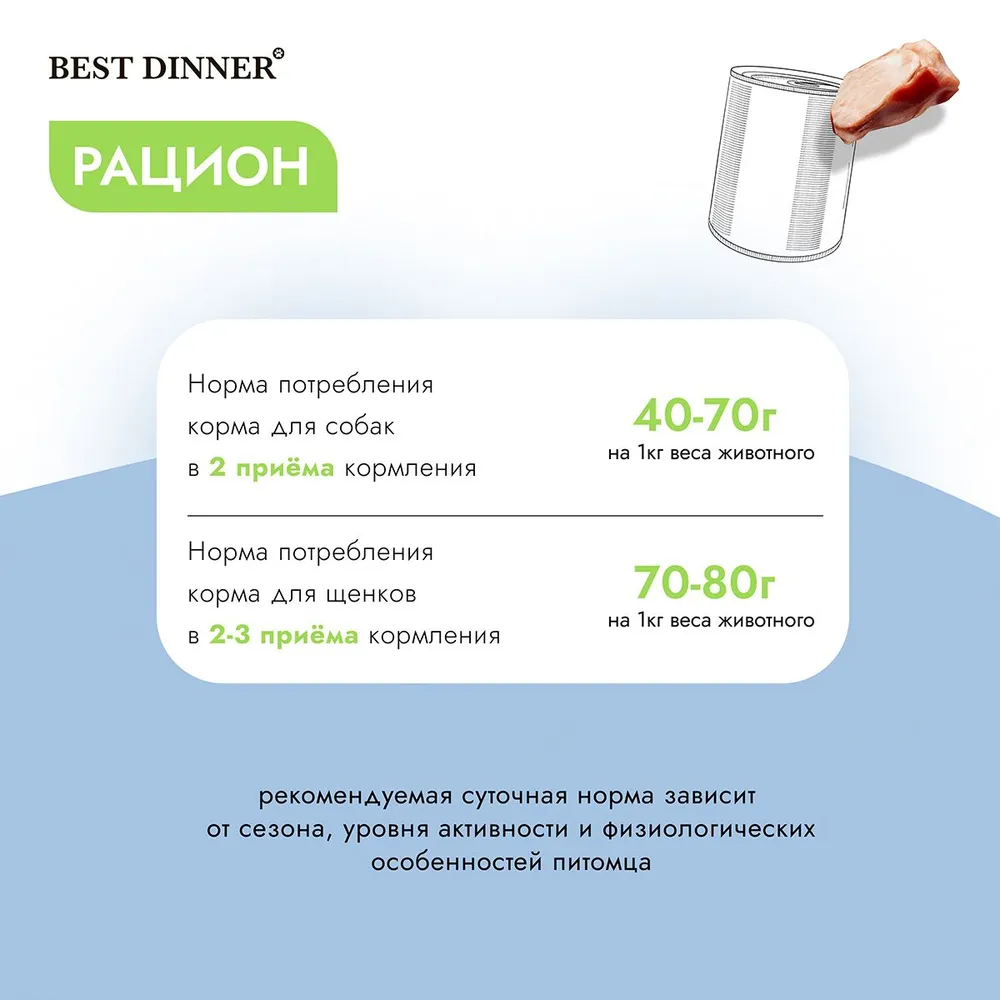 BEST DINNER®

РАЦИОН

Норма потребления корма для собак в 2 приёма кормления

40-70г
на 1кг веса животного

Норма потребления корма для щенков в 2-3 приёма кормления

70-80г
на 1кг веса животного

рекомендуемая суточная норма зависит от сезона, уровня активности и физиологических особенностей питомца